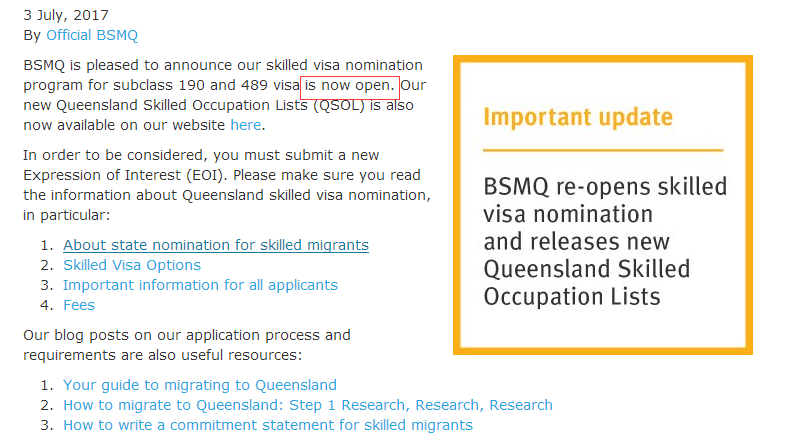 3 July, 2017
By Official BSMQ

BSMQ is pleased to announce our skilled visa nomination program for subclass 190 and 489 visa is now open. Our new Queensland Skilled Occupation Lists (QSOL) is also now available on our website here.

In order to be considered, you must submit a new Expression of Interest (EOI). Please make sure you read the information about Queensland skilled visa nomination, in particular:

1. About state nomination for skilled migrants
2. Skilled Visa Options
3. Important information for all applicants
4. Fees

Our blog posts on our application process and requirements are also useful resources:

1. Your guide to migrating to Queensland
2. How to migrate to Queensland: Step 1 Research, Research, Research
3. How to write a commitment statement for skilled migrants

Important update

BSMQ re-opens skilled visa nomination and releases new Queensland Skilled Occupation Lists